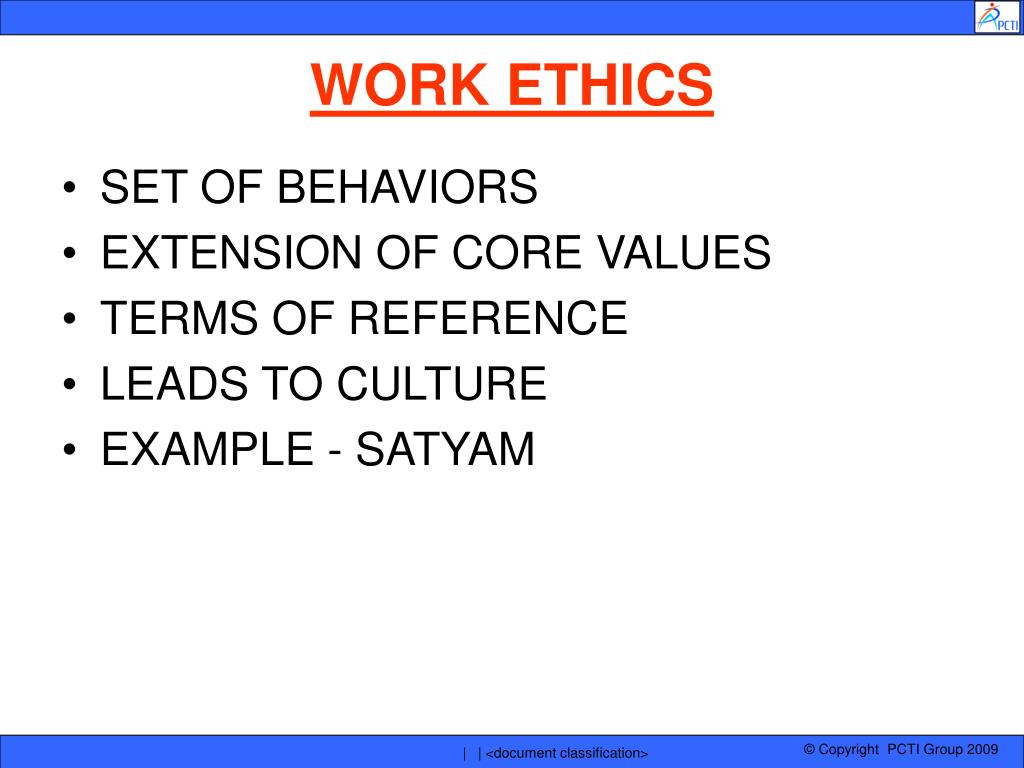 PCTI

WORK ETHICS

• SET OF BEHAVIORS
• EXTENSION OF CORE VALUES
• TERMS OF REFERENCE
• LEADS TO CULTURE
• EXAMPLE - SATYAM

| | <document classification>

© Copyright PCTI Group 2009